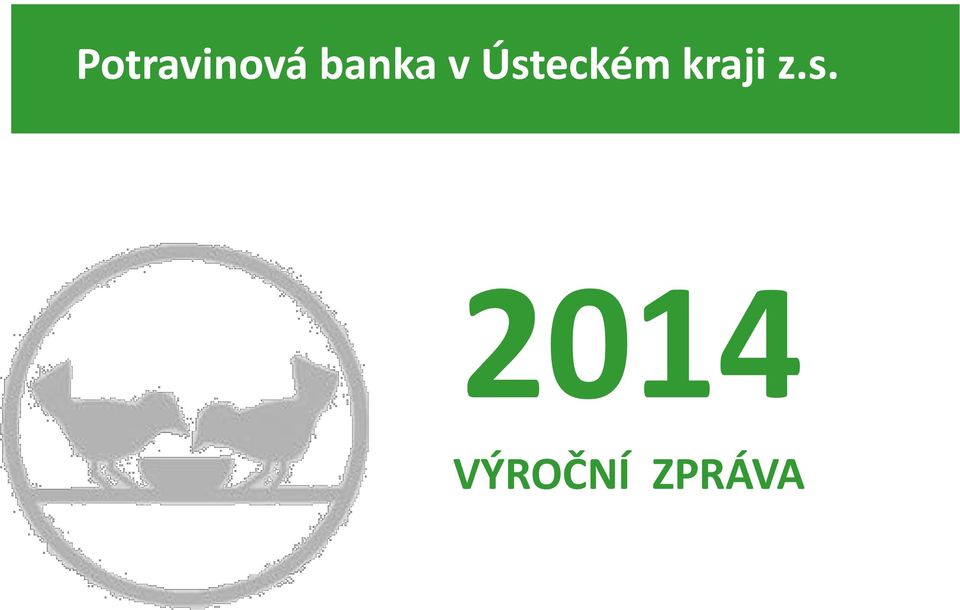 Potravinová banka v Ústeckém kraji z.s.

2014

VÝROČNÍ ZPRÁVA